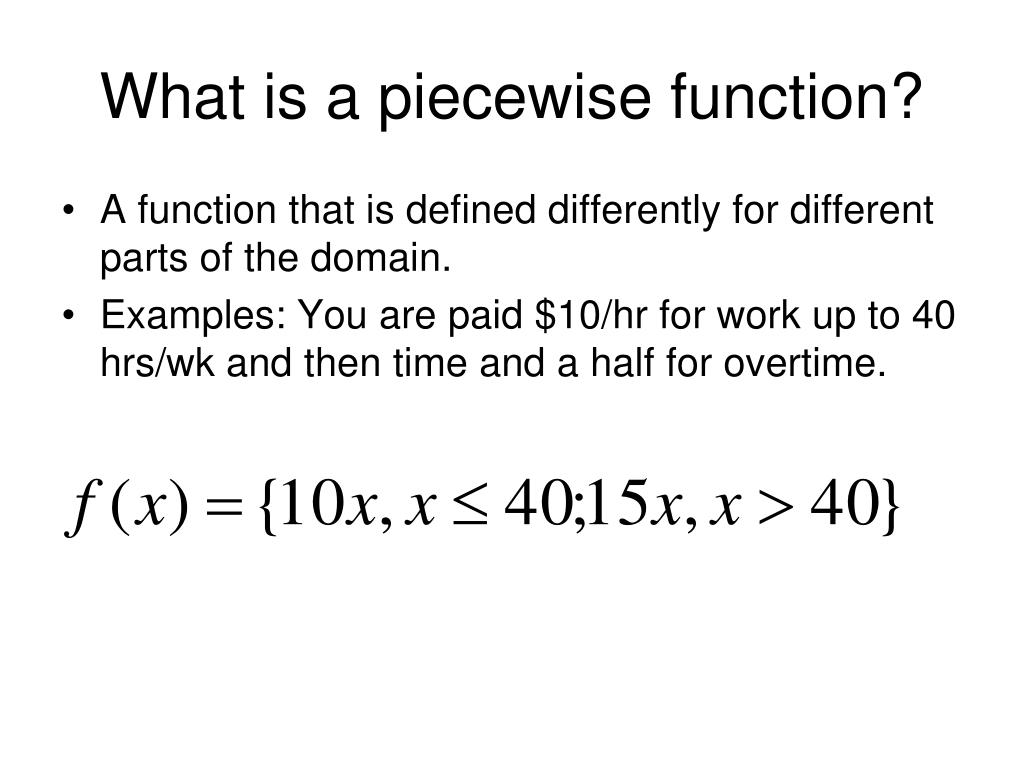 What is a piecewise function?

• A function that is defined differently for different parts of the domain.
• Examples: You are paid \$10/hr for work up to 40 hrs/wk and then time and a half for overtime.

$f(x) = \{10x, x \leq 40; 15x, x > 40\}$